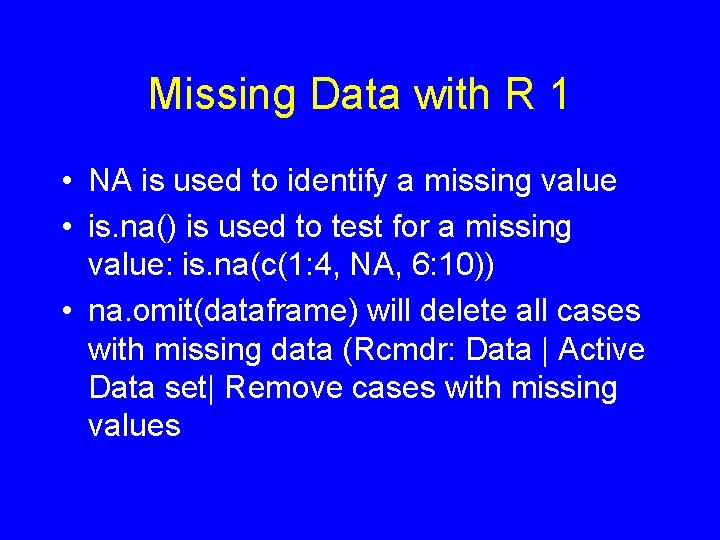 Missing Data with R 1

• NA is used to identify a missing value

• is.na() is used to test for a missing value: is.na(c(1:4, NA, 6:10))

• na.omit(dataframe) will delete all cases with missing data (Rcmdr: Data | Active Data set| Remove cases with missing values